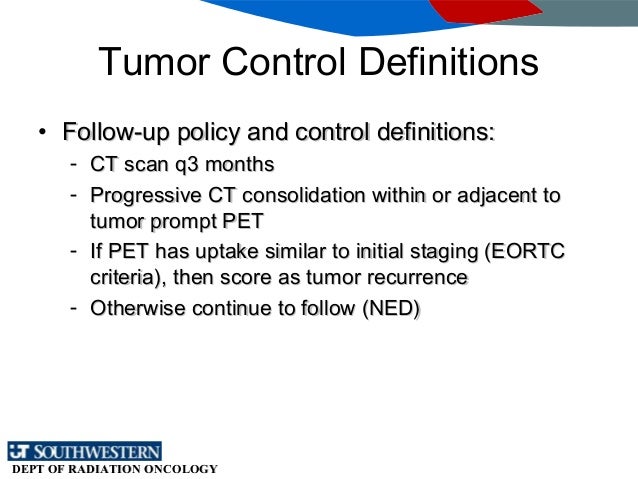 Tumor Control Definitions

• Follow-up policy and control definitions:
- CT scan q3 months
- Progressive CT consolidation within or adjacent to tumor prompt PET
- If PET has uptake similar to initial staging (EORTC criteria), then score as tumor recurrence
- Otherwise continue to follow (NED)

UT SOUTHWESTERN
DEPT OF RADIATION ONCOLOGY